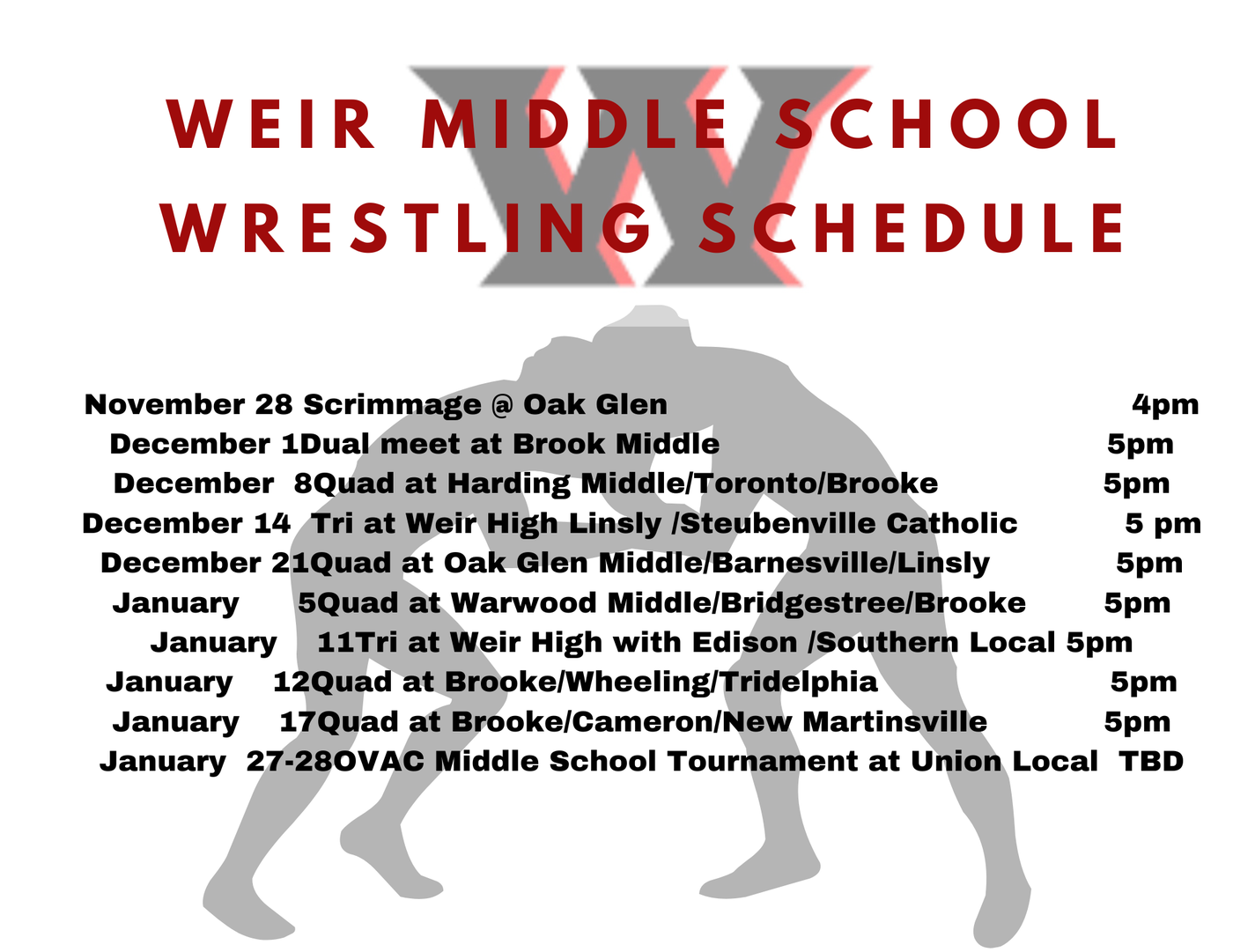 WEIR MIDDLE SCHOOL WRESTLING SCHEDULE

November 28 Scrimmage @ Oak Glen 4pm
December 1Dual meet at Brook Middle 5pm
December 8Quad at Harding Middle/Toronto/Brooke 5pm
December 14 Tri at Weir High Linsly /Steubenville Catholic 5 pm
December 21Quad at Oak Glen Middle/Barnesville/Linsly 5pm
January 5Quad at Warwood Middle/Bridgestree/Brooke 5pm
January 11Tri at Weir High with Edison /Southern Local 5pm
January 12Quad at Brooke/Wheeling/Tridelphia 5pm
January 17Quad at Brooke/Cameron/New Martinsville 5pm
January 27-28OVAC Middle School Tournament at Union Local TBD